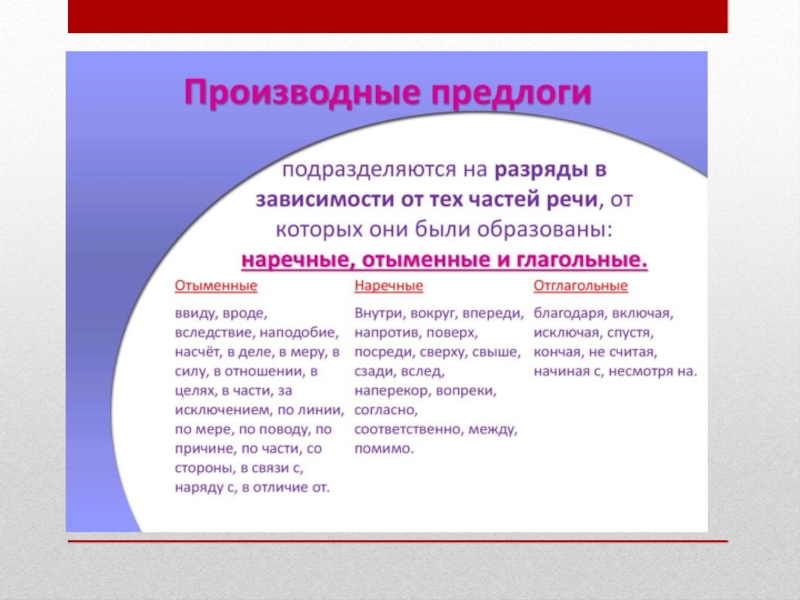 Производные предлоги

подразделяются на разряды в зависимости от тех частей речи, от которых они были образованы: наречные, отыменные и глагольные.

| Отыменные | Наречные | Отглагольные |
|---|---|---|
| ввиду, вроде, вследствие, наподобие, насчёт, в деле, в меру, в силу, в отношении, в целях, в части, за исключением, по линии, по мере, по поводу, по причине, по части, со стороны, в связи с, наряду с, в отличие от. | Внутри, вокруг, впереди, напротив, поверх, посреди, сверху, свыше, сзади, вслед, наперекор, вопреки, согласно, соответственно, между, помимо. | благодаря, включая, исключая, спустя, кончая, не считая, начиная с, несмотря на. |